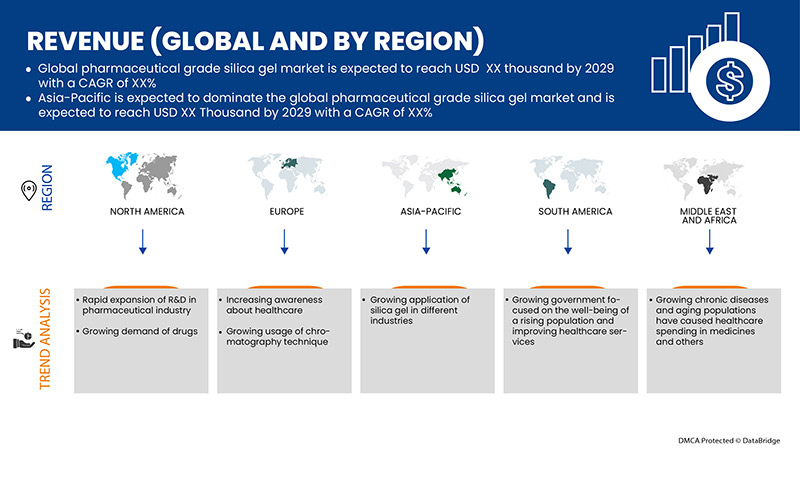 REVENUE (GLOBAL AND BY REGION)

• Global pharmaceutical grade silica gel market is expected to reach USD XX thousand by 2029 with a CAGR of XX%
• Asia-Pacific is expected to dominate the global pharmaceutical grade silica gel market and is expected to reach USD XX Thousand by 2029 with a CAGR of XX%

REGION

NORTH AMERICA

EUROPE

ASIA-PACIFIC

SOUTH AMERICA

MIDDLE EAST AND AFRICA

TREND ANALYSIS

• Rapid expansion of R&D in pharmaceutical industry
• Growing demand of drugs

• Increasing awareness about healthcare
• Growing usage of chromatography technique

• Growing application of silica gel in different industries

• Growing government focused on the well-being of a rising population and improving healthcare services

• Growing chronic diseases and aging populations have caused healthcare spending in medicines and others

DMCA Protected © DataBridge